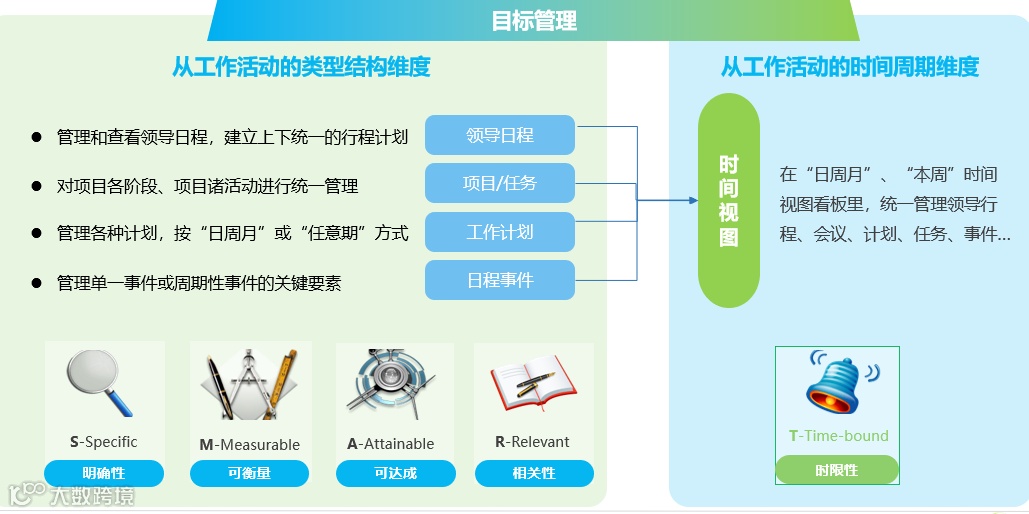 目标管理

从工作活动的类型结构维度

● 管理和查看领导日程，建立上下统一的行程计划

● 对项目各阶段、项目诸活动进行统一管理

● 管理各种计划，按“日周月”或“任意期”方式

● 管理单一事件或周期性事件的关键要素

领导日程

项目/任务

工作计划

日程事件

S-Specific
明确性

M-Measurable
可衡量

A-Attainable
可达成

R-Relevant
相关性

从工作活动的时间周期维度

时间视图

在“日周月”、“本周”时间视图看板里，统一管理领导行程、会议、计划、任务、事件...

T-Time-bound
时限性

大数跨境